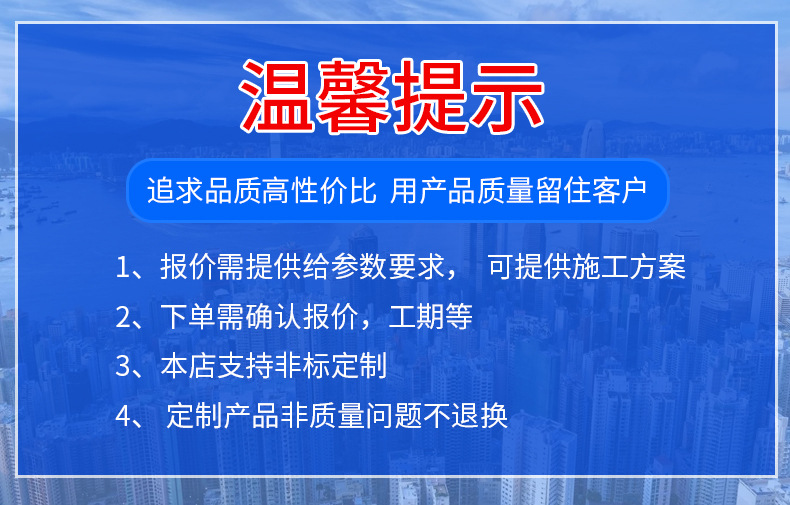 温馨提示

追求品质高性价比 用产品质量留住客户

1、报价需提供给参数要求， 可提供施工方案

2、下单需确认报价，工期等

3、本店支持非标定制

4、 定制产品非质量问题不退换